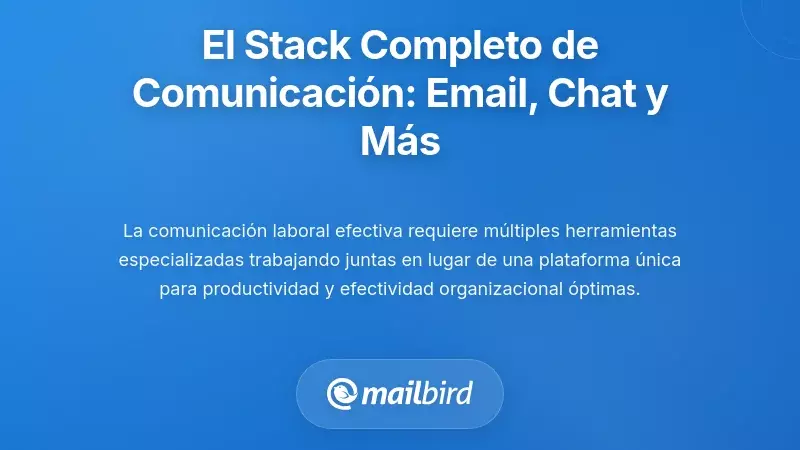 El Stack Completo de Comunicación: Email, Chat y Más

La comunicación laboral efectiva requiere múltiples herramientas especializadas trabajando juntas en lugar de una plataforma única para productividad y efectividad organizacional óptimas.

mailbird